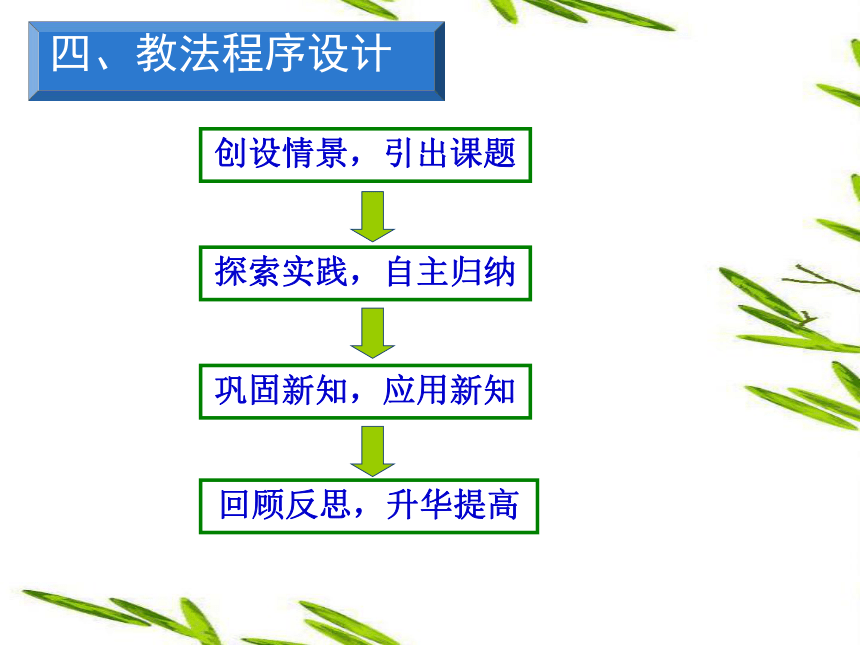 四、教法程序设计

创设情景，引出课题

探索实践，自主归纳

巩固新知，应用新知

回顾反思，升华提高